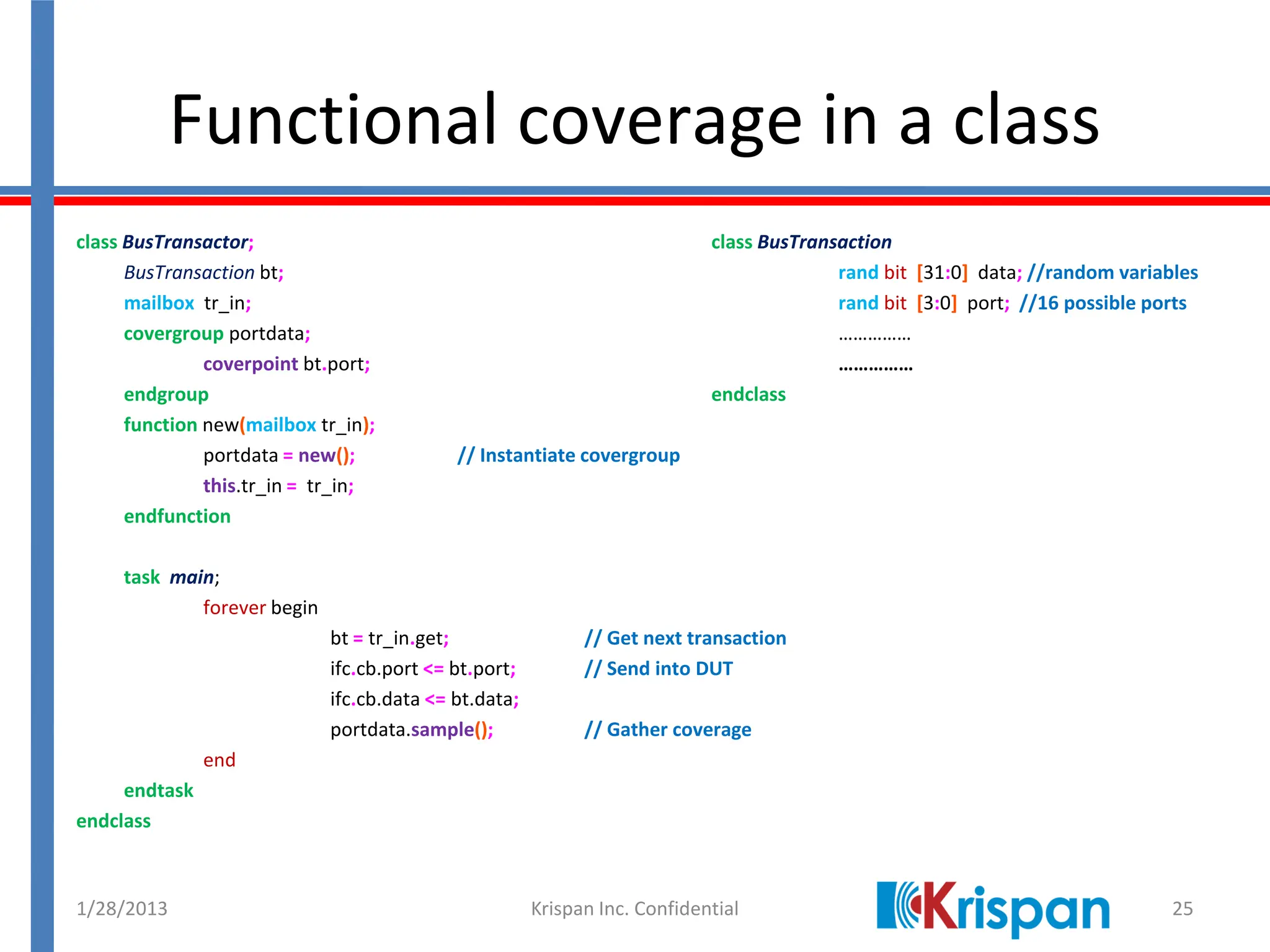 Functional coverage in a class

class BusTransactor;
BusTransaction bt;
mailbox tr_in;
covergroup portdata;
coverpoint bt.port;
endgroup
function new(mailbox tr_in);
portdata = new(); // Instantiate covergroup
this.tr_in = tr_in;
endfunction

task main;
forever begin
bt = tr_in.get; // Get next transaction
ifc.cb.port <= bt.port; // Send into DUT
ifc.cb.data <= bt.data;
portdata.sample(); // Gather coverage
end
endtask
endclass

class BusTransaction
rand bit [31:0] data; //random variables
rand bit [3:0] port; //16 possible ports
……………
……………
endclass

1/28/2013

Krispan Inc. Confidential

Krispan

25